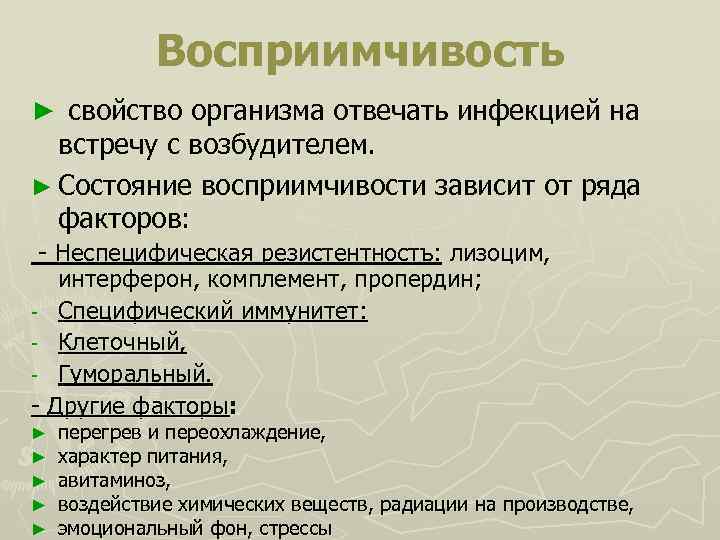 Восприимчивость

► свойство организма отвечать инфекцией на встречу с возбудителем.

► Состояние восприимчивости зависит от ряда факторов:

- Неспецифическая резистентность: лизоцим, интерферон, комплемент, пропердин;

- Специфический иммунитет:

- Клеточный,

- Гуморальный.

- Другие факторы:

► перегрев и переохлаждение,

► характер питания,

► авитаминоз,

► воздействие химических веществ, радиации на производстве,

► эмоциональный фон, стрессы